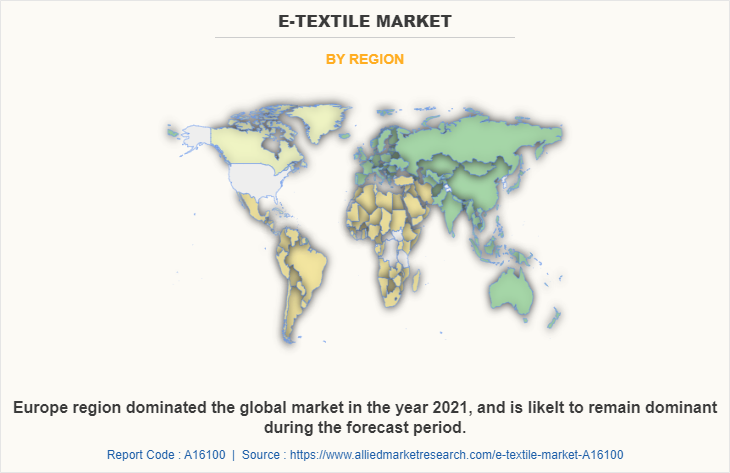 E-TEXTILE MARKET

BY REGION

Europe region dominated the global market in the year 2021, and is likelt to remain dominant during the forecast period.

Report Code : A16100 | Source : https://www.alliedmarketresearch.com/e-textile-market-A16100